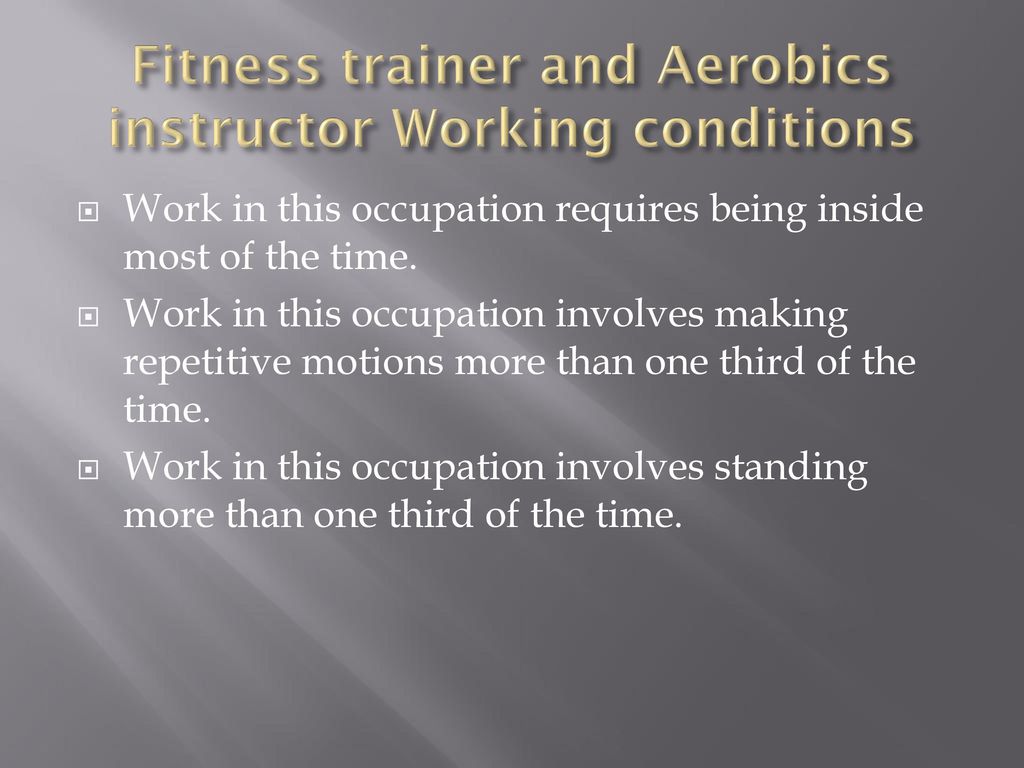 Fitness trainer and Aerobics instructor Working conditions

Work in this occupation requires being inside most of the time.

Work in this occupation involves making repetitive motions more than one third of the time.

Work in this occupation involves standing more than one third of the time.